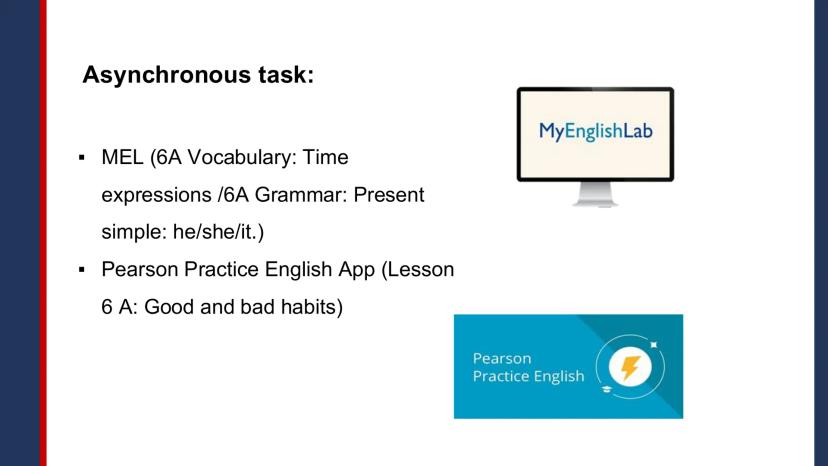 Asynchronous task:

▪ MEL (6A Vocabulary: Time expressions /6A Grammar: Present simple: he/she/it.)

▪ Pearson Practice English App (Lesson 6 A: Good and bad habits)

MyEnglishLab

Pearson Practice English